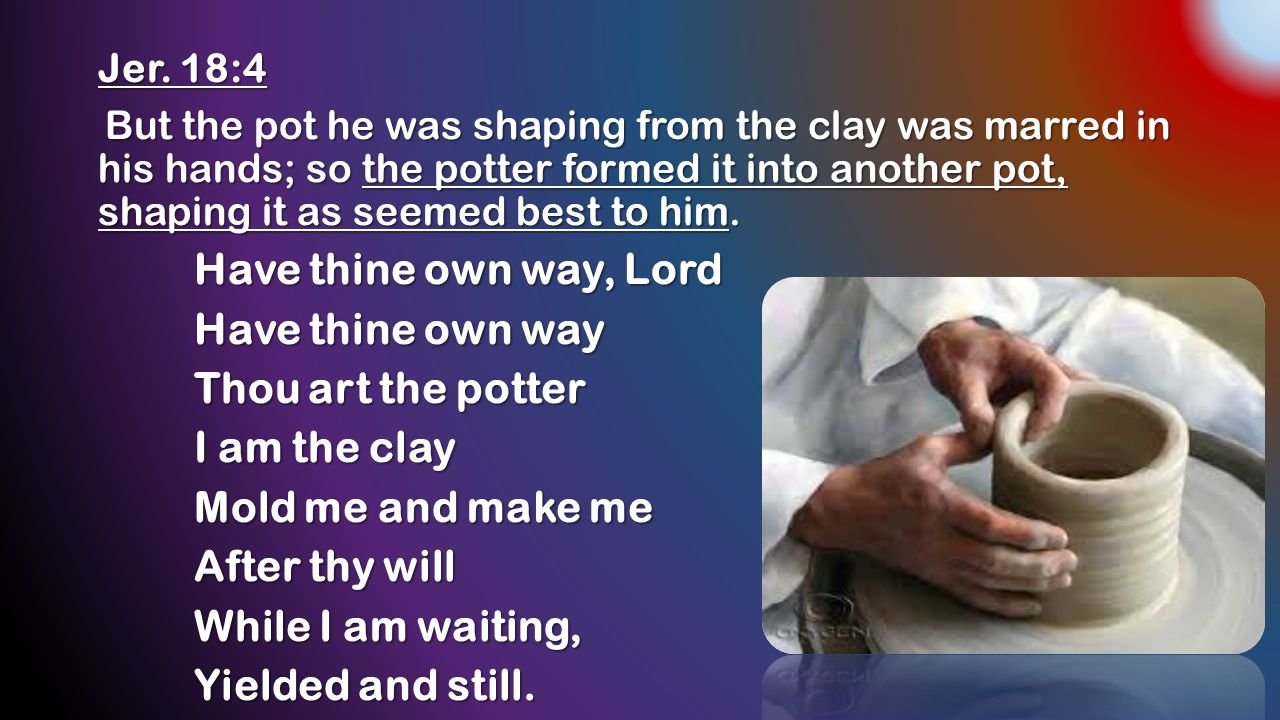 Jer. 18:4

But the pot he was shaping from the clay was marred in his hands; so the potter formed it into another pot, shaping it as seemed best to him.

Have thine own way, Lord
Have thine own way
Thou art the potter
I am the clay
Mold me and make me
After thy will
While I am waiting,
Yielded and still.